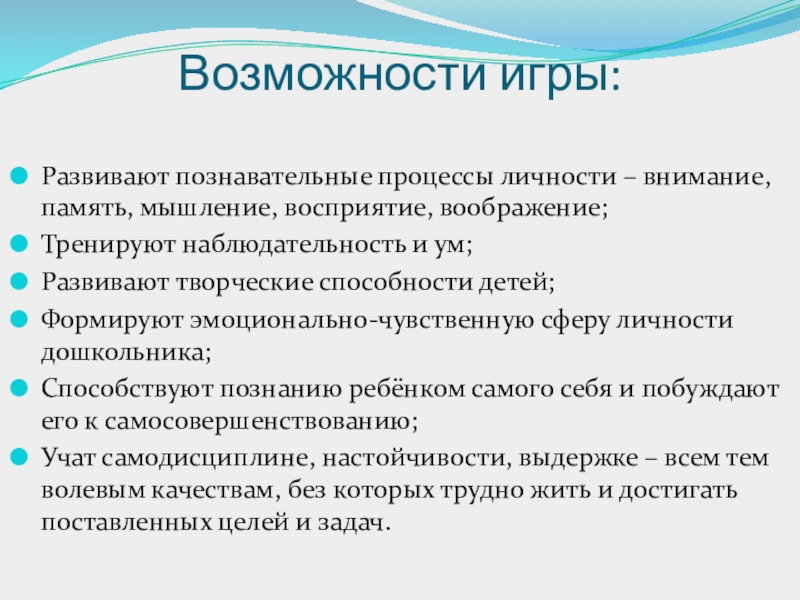 Возможности игры:

Развивают познавательные процессы личности – внимание, память, мышление, восприятие, воображение;

Тренируют наблюдательность и ум;

Развивают творческие способности детей;

Формируют эмоционально-чувственную сферу личности дошкольника;

Способствуют познанию ребёнком самого себя и побуждают его к самосовершенствованию;

Учат самодисциплине, настойчивости, выдержке – всем тем волевым качествам, без которых трудно жить и достигать поставленных целей и задач.